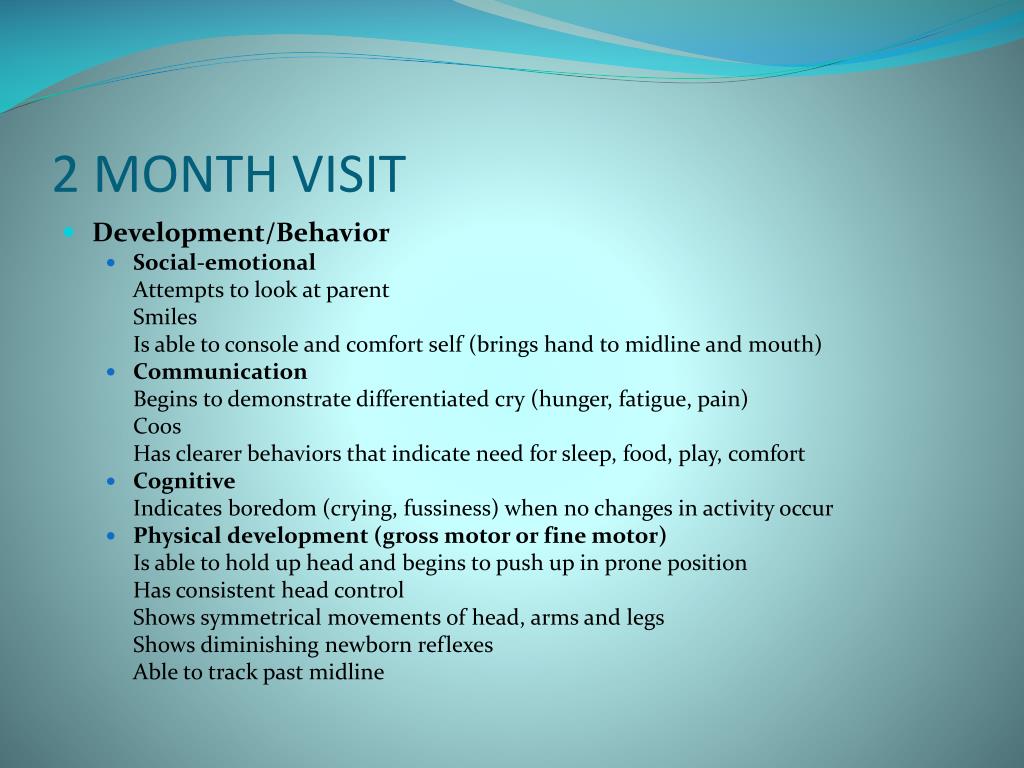 2 MONTH VISIT

Development/Behavior

Social-emotional
Attempts to look at parent
Smiles
Is able to console and comfort self (brings hand to midline and mouth)

Communication
Begins to demonstrate differentiated cry (hunger, fatigue, pain)
Coos
Has clearer behaviors that indicate need for sleep, food, play, comfort

Cognitive
Indicates boredom (crying, fussiness) when no changes in activity occur

Physical development (gross motor or fine motor)
Is able to hold up head and begins to push up in prone position
Has consistent head control
Shows symmetrical movements of head, arms and legs
Shows diminishing newborn reflexes
Able to track past midline